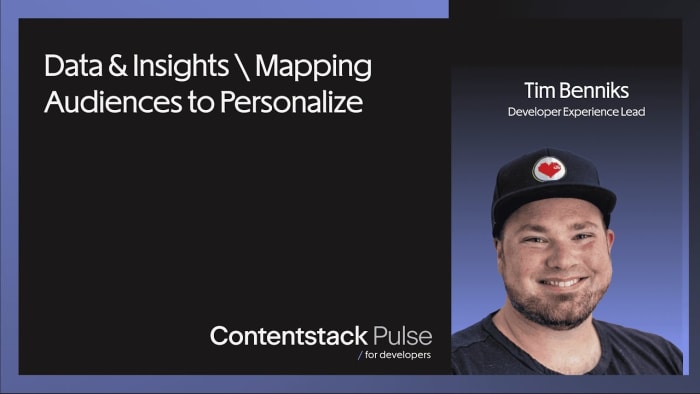 Data & Insights \ Mapping Audiences to Personalize

Tim Benniks
Developer Experience Lead

Contentstack Pulse
/ for developers